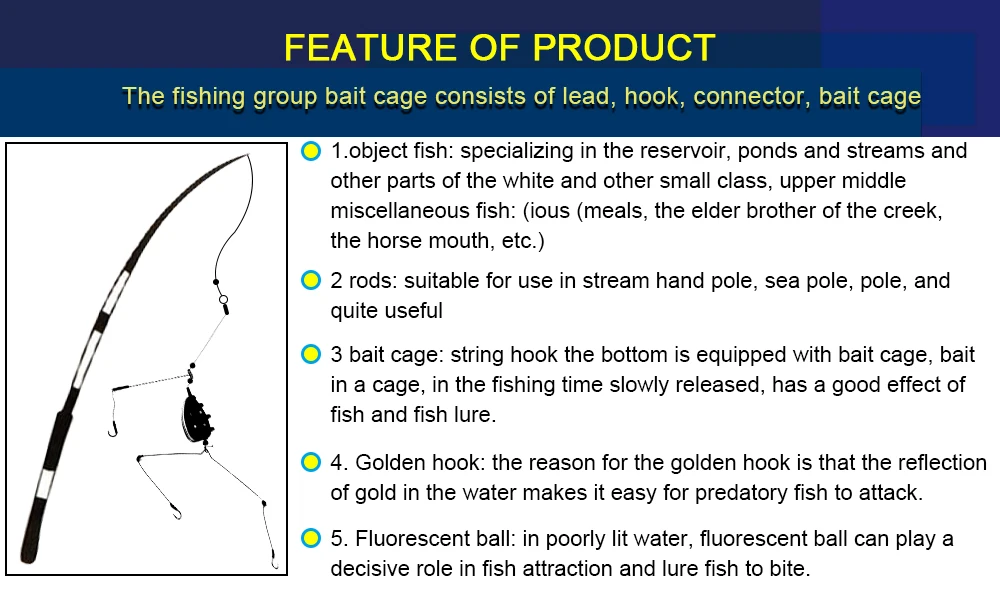 FEATURE OF PRODUCT

The fishing group bait cage consists of lead, hook, connector, bait cage

1.object fish: specializing in the reservoir, ponds and streams and other parts of the white and other small class, upper middle miscellaneous fish: (ious (meals, the elder brother of the creek, the horse mouth, etc.)

2 rods: suitable for use in stream hand pole, sea pole, pole, and quite useful

3 bait cage: string hook the bottom is equipped with bait cage, bait in a cage, in the fishing time slowly released, has a good effect of fish and fish lure.

4. Golden hook: the reason for the golden hook is that the reflection of gold in the water makes it easy for predatory fish to attack.

5. Fluorescent ball: in poorly lit water, fluorescent ball can play a decisive role in fish attraction and lure fish to bite.